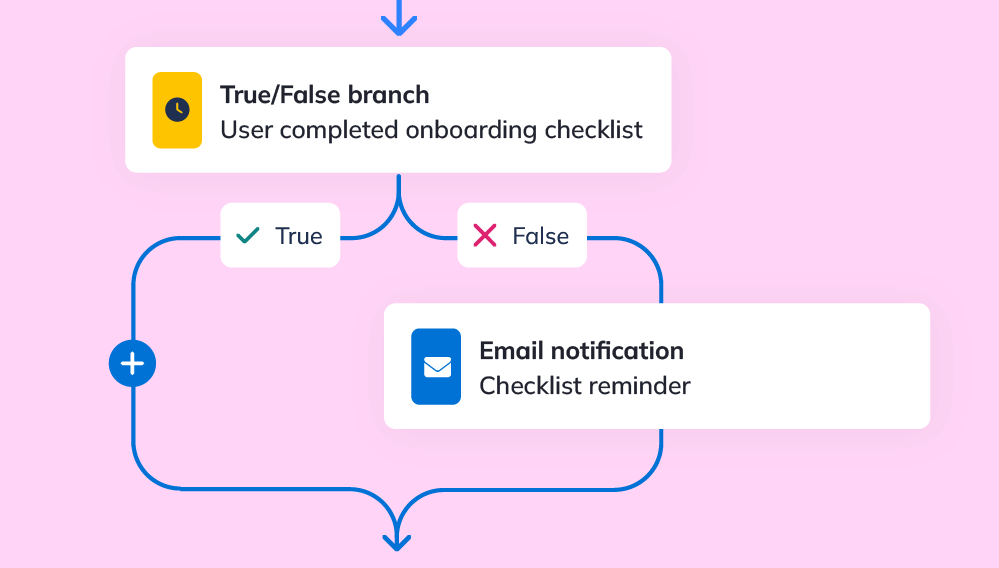 True/False branch
User completed onboarding checklist

True

False

Email notification
Checklist reminder